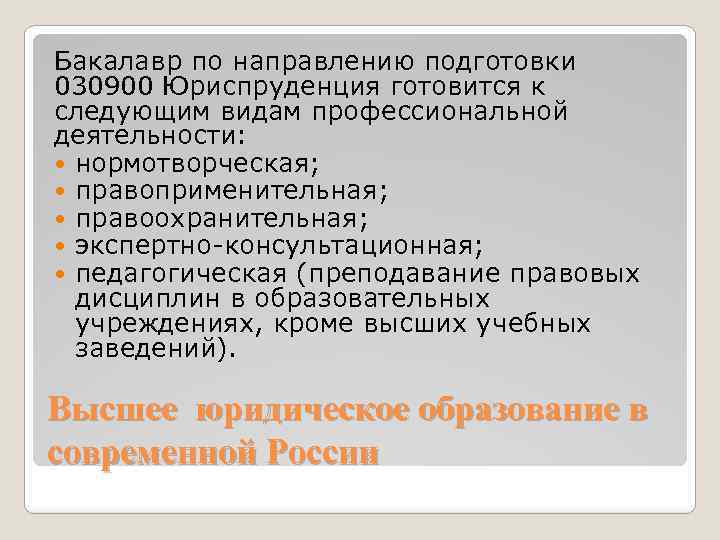 Бакалавр по направлению подготовки 030900 Юриспруденция готовится к следующим видам профессиональной деятельности:

- нормотворческая;
- правоприменительная;
- правоохранительная;
- экспертно-консультационная;
- педагогическая (преподавание правовых дисциплин в образовательных учреждениях, кроме высших учебных заведений).

Высшее юридическое образование в современной России